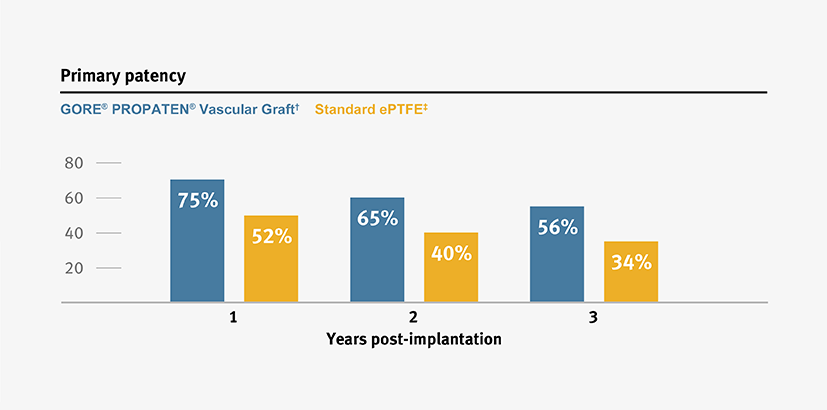 Primary patency

GORE® PROPATEN® Vascular Graft† Standard ePTFE‡

80
60
40
20

75%
52%
65%
40%
56%
34%

1
2
3

Years post-implantation